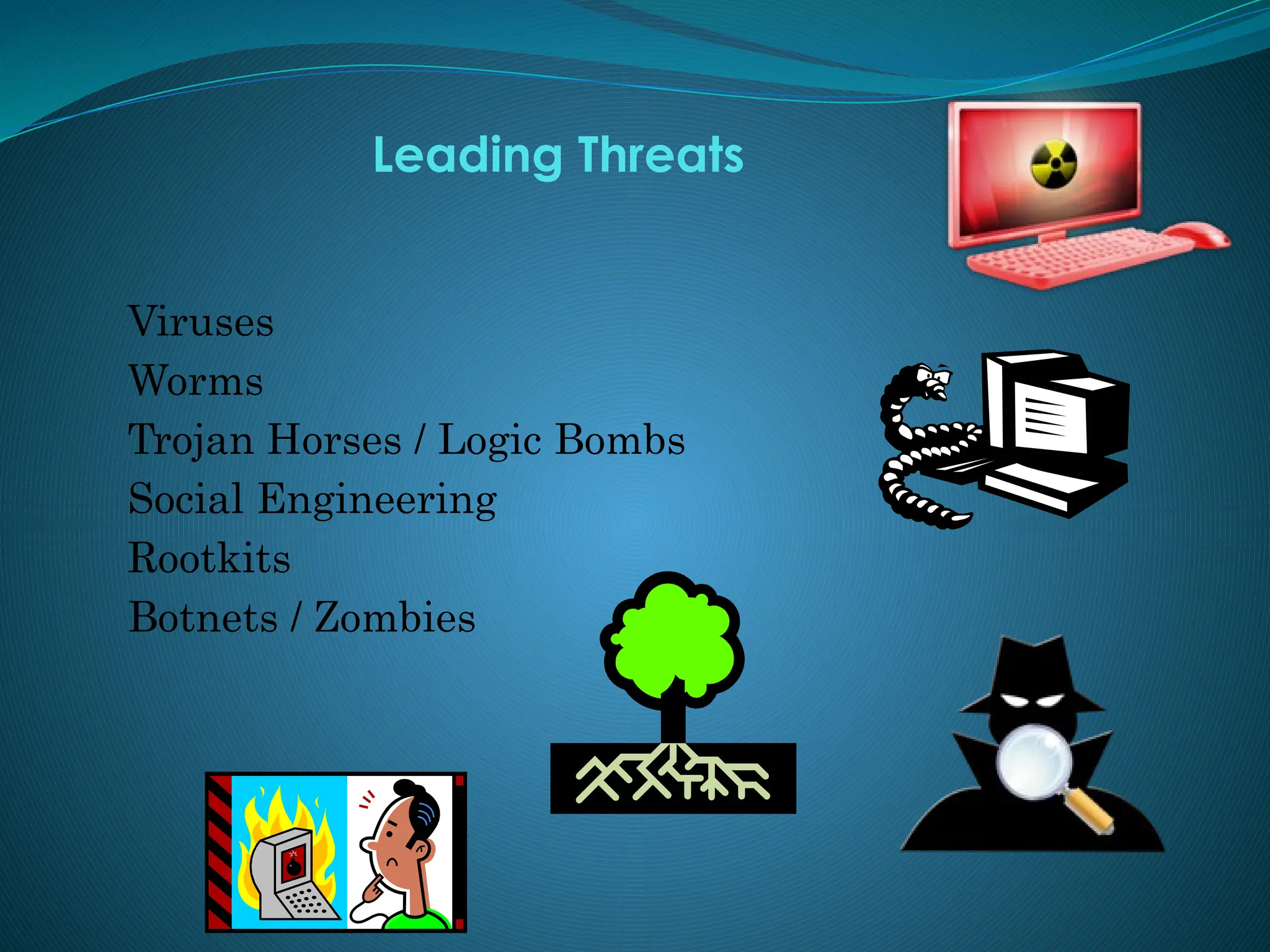 Leading Threats

Viruses
Worms
Trojan Horses / Logic Bombs
Social Engineering
Rootkits
Botnets / Zombies